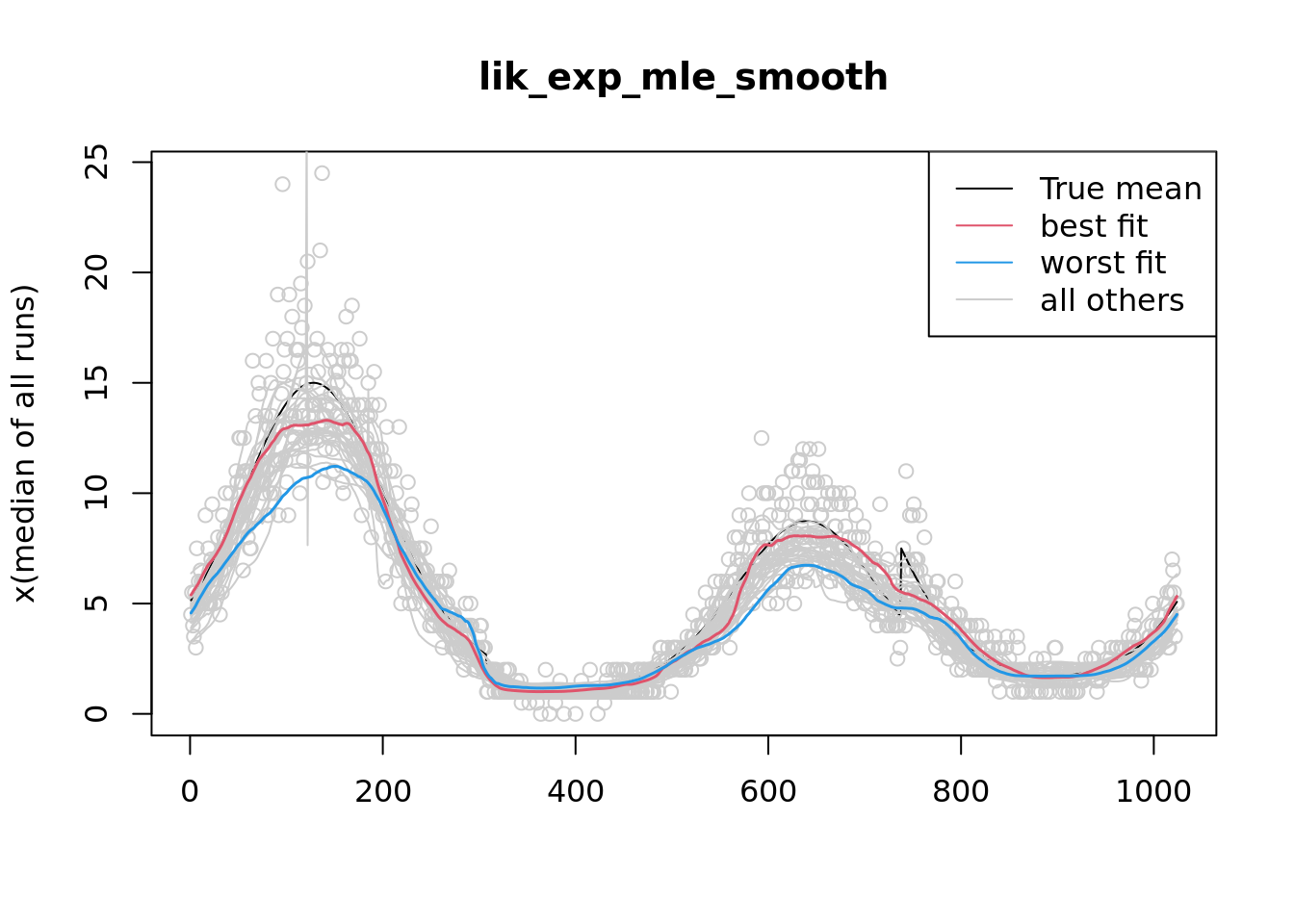 lik_exp_mle_smooth

True mean
best fit
worst fit
all others

x(median of all runs)

0
5
10
15
20
25

0
200
400
600
800
1000